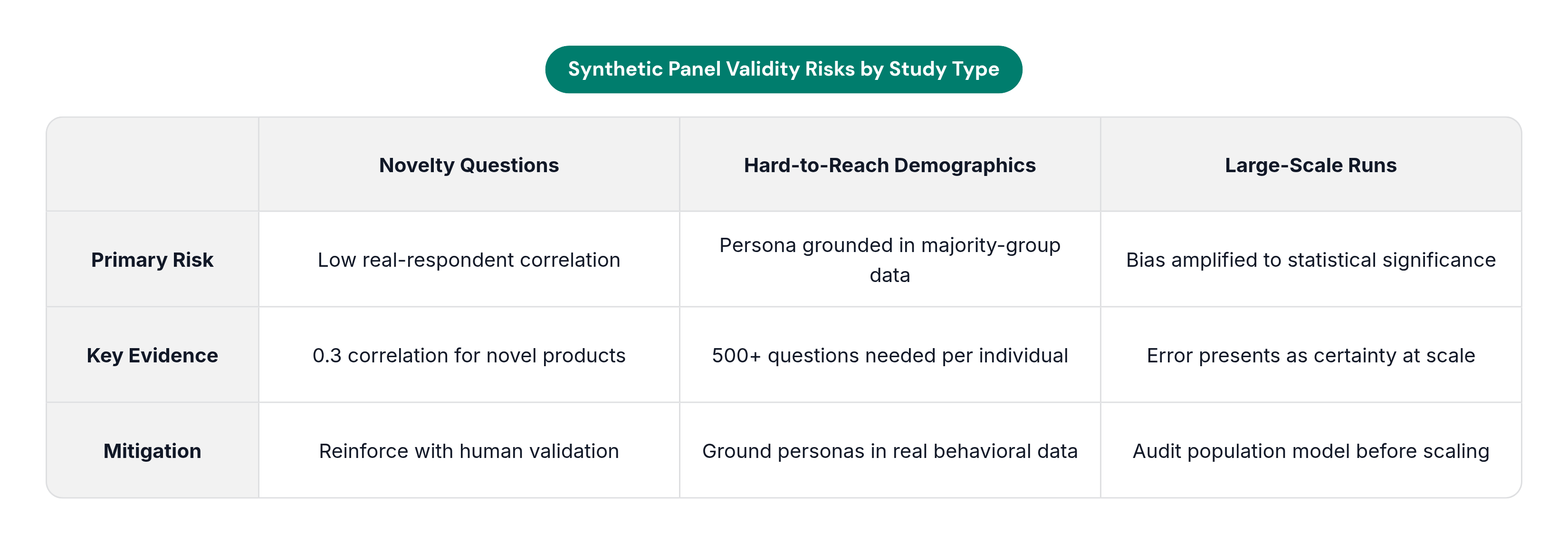 Synthetic Panel Validity Risks by Study Type

| | Novelty Questions | Hard-to-Reach Demographics | Large-Scale Runs |
|---|---|---|---|
| Primary Risk | Low real-respondent correlation | Persona grounded in majority-group data | Bias amplified to statistical significance |
| Key Evidence | 0.3 correlation for novel products | 500+ questions needed per individual | Error presents as certainty at scale |
| Mitigation | Reinforce with human validation | Ground personas in real behavioral data | Audit population model before scaling |